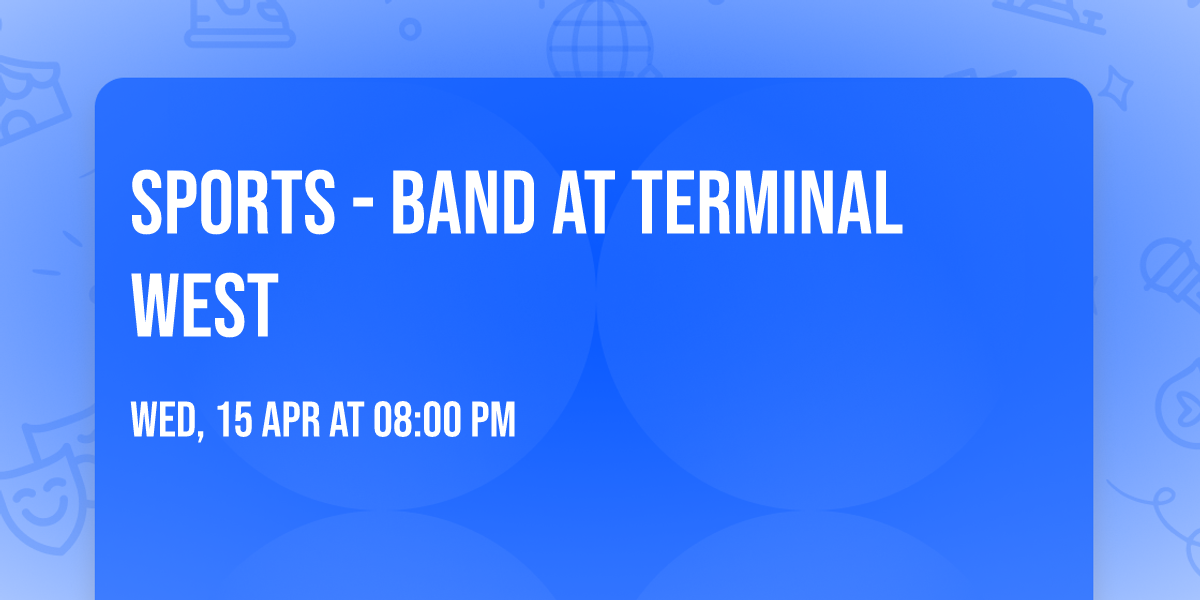 SPORTS - BAND AT TERMINAL WEST

WED, 15 APR AT 08:00 PM